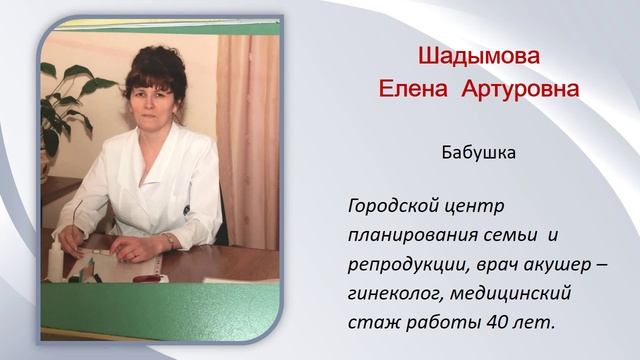 Шадымова
Елена Артуровна

Бабушка

Городской центр планирования семьи и репродукции, врач акушер – гинеколог, медицинский стаж работы 40 лет.